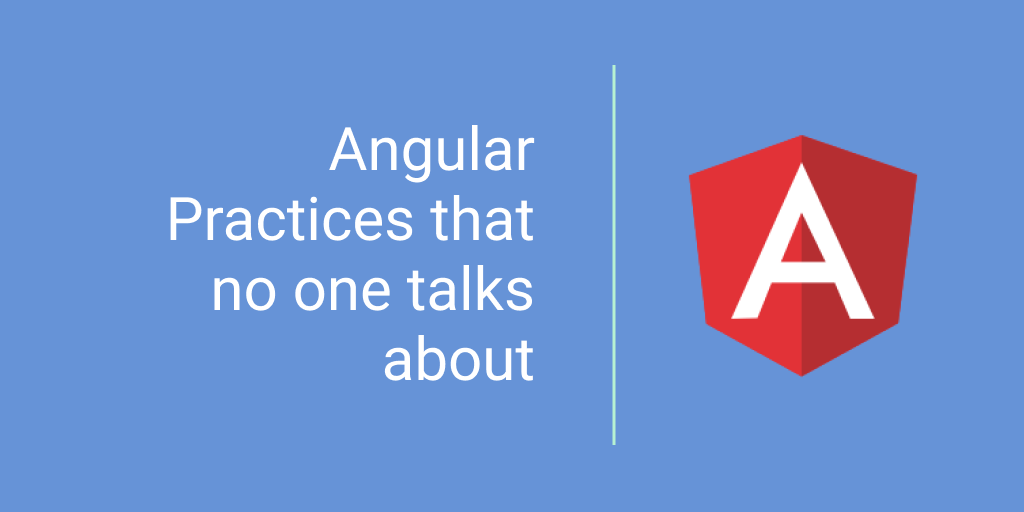 Angular Practices that no one talks about

A